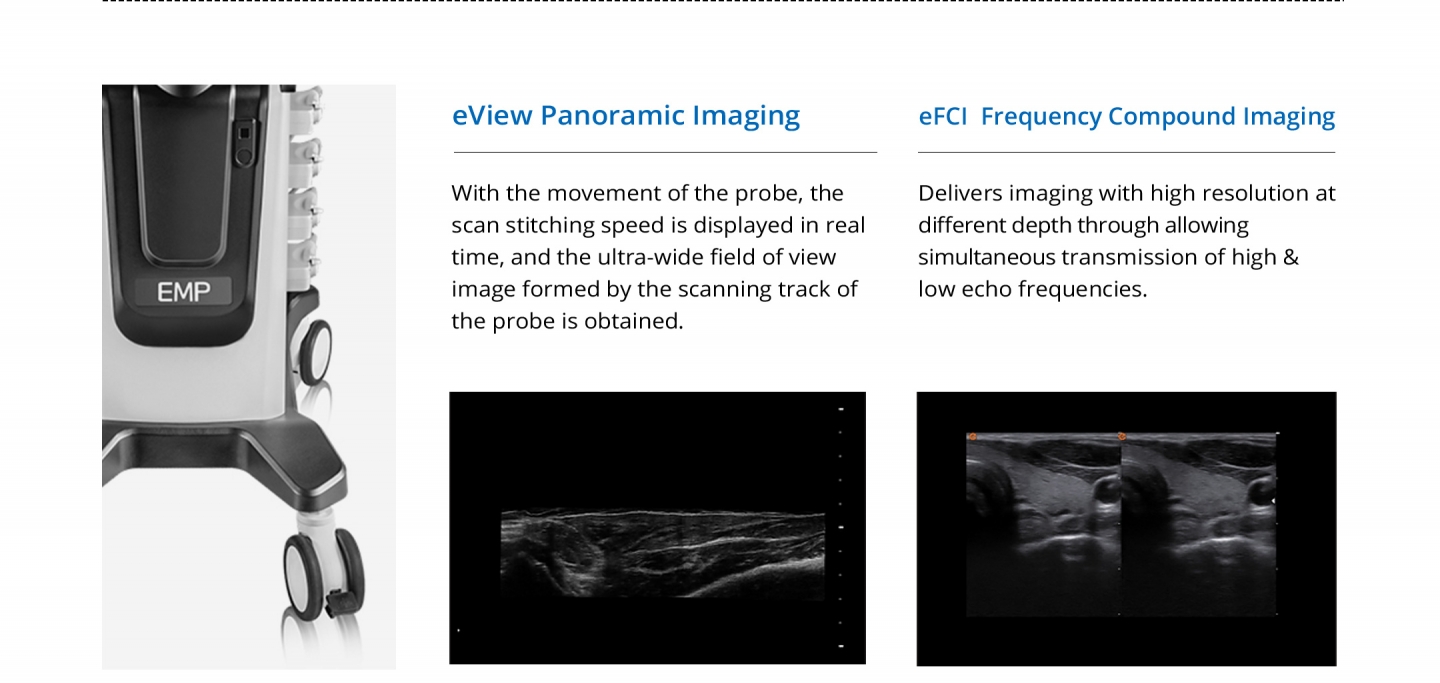 EMP

eView Panoramic Imaging

With the movement of the probe, the scan stitching speed is displayed in real time, and the ultra-wide field of view image formed by the scanning track of the probe is obtained.

eFCI  Frequency Compound Imaging

Delivers imaging with high resolution at different depth through allowing simultaneous transmission of high & low echo frequencies.